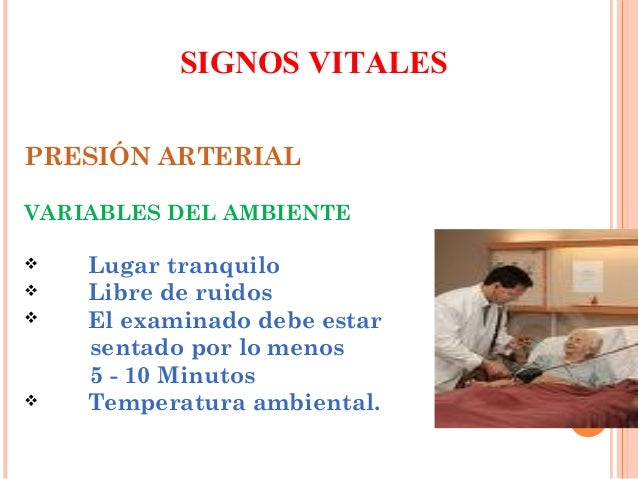 SIGNOS VITALES

PRESIÓN ARTERIAL

VARIABLES DEL AMBIENTE

❖ Lugar tranquilo
❖ Libre de ruidos
❖ El examinado debe estar sentado por lo menos 5 - 10 Minutos
❖ Temperatura ambiental.